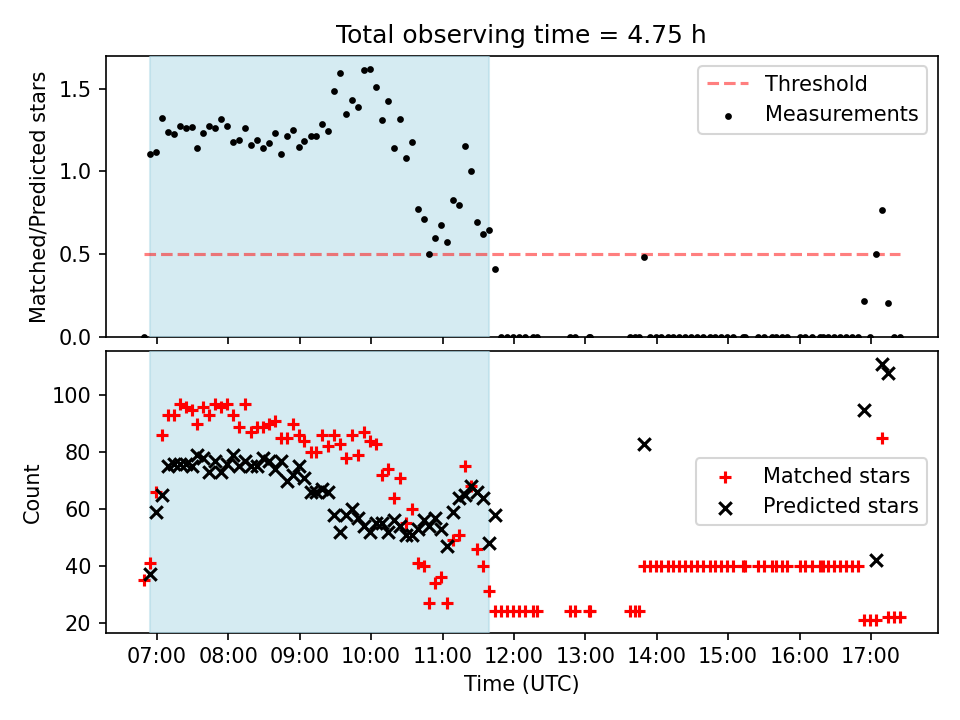 Total observing time = 4.75 h

Matched/Predicted stars

1.5
1.0
0.5
0.0

Threshold
Measurements

Count

100
80
60
40
20

Matched stars
Predicted stars

07:00 08:00 09:00 10:00 11:00 12:00 13:00 14:00 15:00 16:00 17:00

Time (UTC)